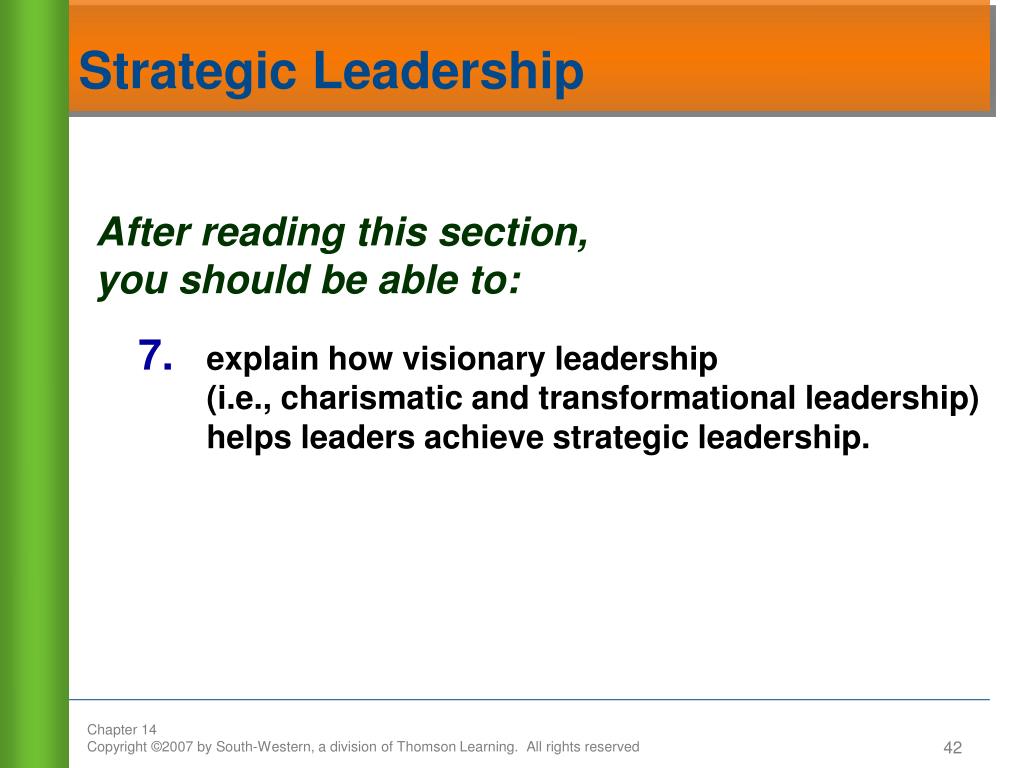 Strategic Leadership

After reading this section,
you should be able to:

7. explain how visionary leadership (i.e., charismatic and transformational leadership) helps leaders achieve strategic leadership.

Chapter 14
Copyright ©2007 by South-Western, a division of Thomson Learning. All rights reserved

42